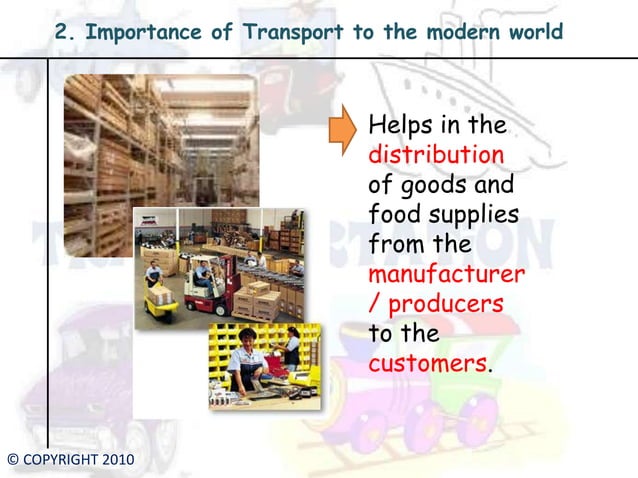 2. Importance of Transport to the modern world

Helps in the distribution of goods and food supplies from the manufacturer / producers to the customers.

© COPYRIGHT 2010